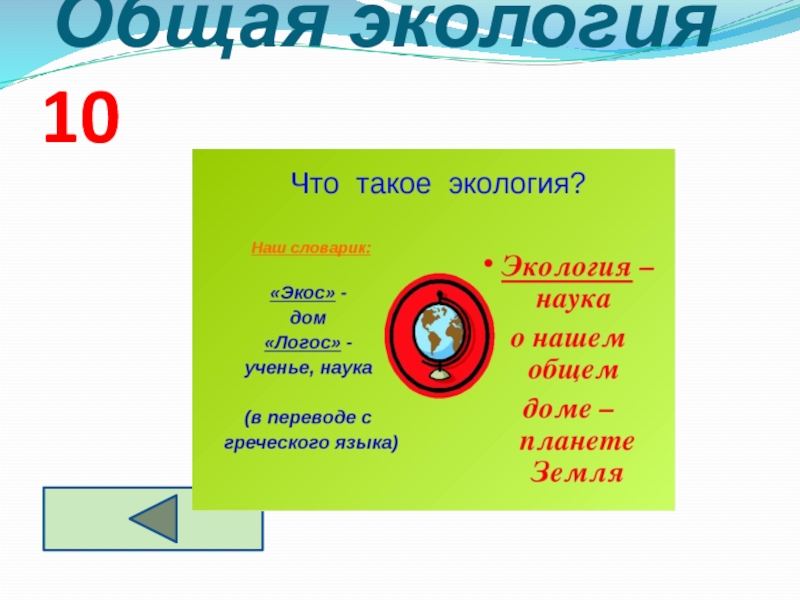 Общая экология

10

Что такое экология?

Наш словарик:

«Экос» - дом
«Логос» - ученье, наука

(в переводе с греческого языка)

• Экология – наука о нашем общем доме – планете Земля